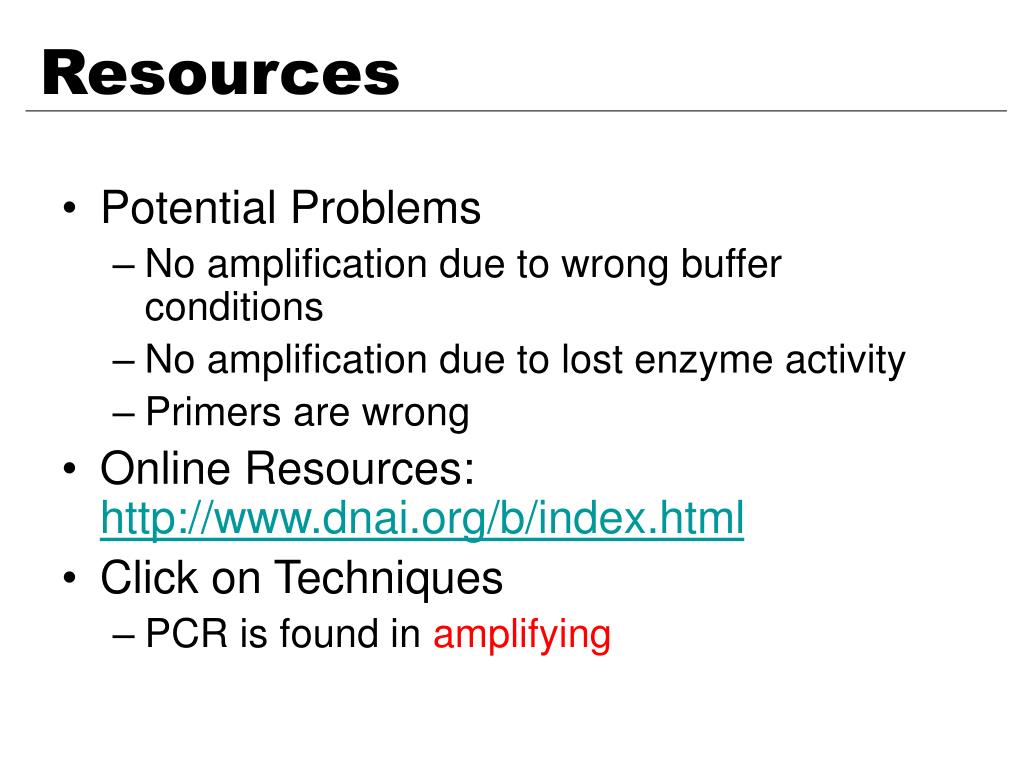 Resources

• Potential Problems
– No amplification due to wrong buffer conditions
– No amplification due to lost enzyme activity
– Primers are wrong
• Online Resources: http://www.dnai.org/b/index.html
• Click on Techniques
– PCR is found in amplifying